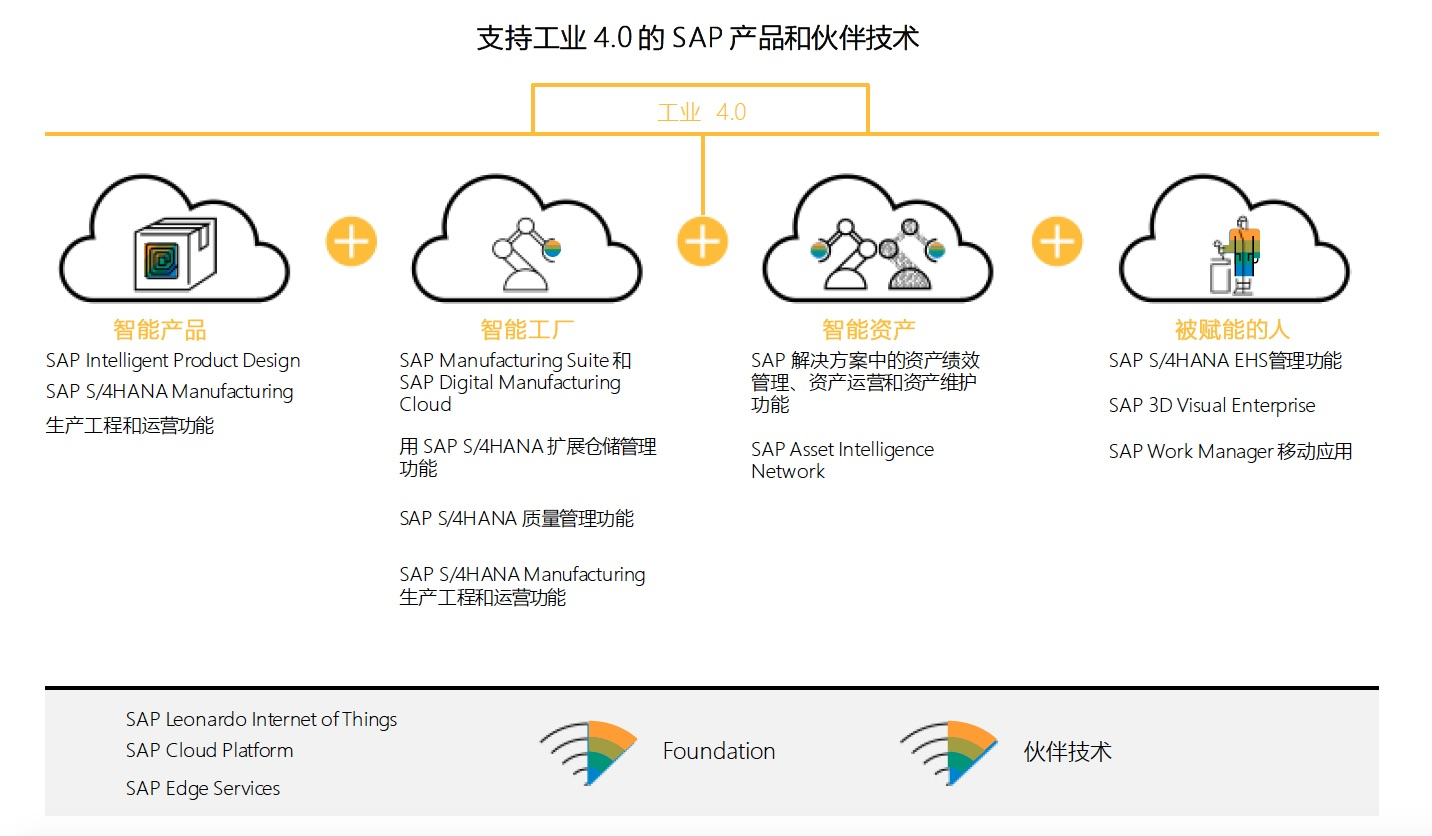 支持工业 4.0 的 SAP 产品和伙伴技术

工业 4.0

智能产品
SAP Intelligent Product Design
SAP S/4HANA Manufacturing
生产工程和运营功能

智能工厂
SAP Manufacturing Suite 和 SAP Digital Manufacturing Cloud

用 SAP S/4HANA 扩展仓储管理功能

SAP S/4HANA 质量管理功能

SAP S/4HANA Manufacturing 生产工程和运营功能

智能资产
SAP 解决方案中的资产绩效管理、资产运营和资产维护功能

SAP Asset Intelligence Network

被赋能的人
SAP S/4HANA EHS管理功能

SAP 3D Visual Enterprise

SAP Work Manager 移动应用

SAP Leonardo Internet of Things
SAP Cloud Platform
SAP Edge Services

Foundation

伙伴技术